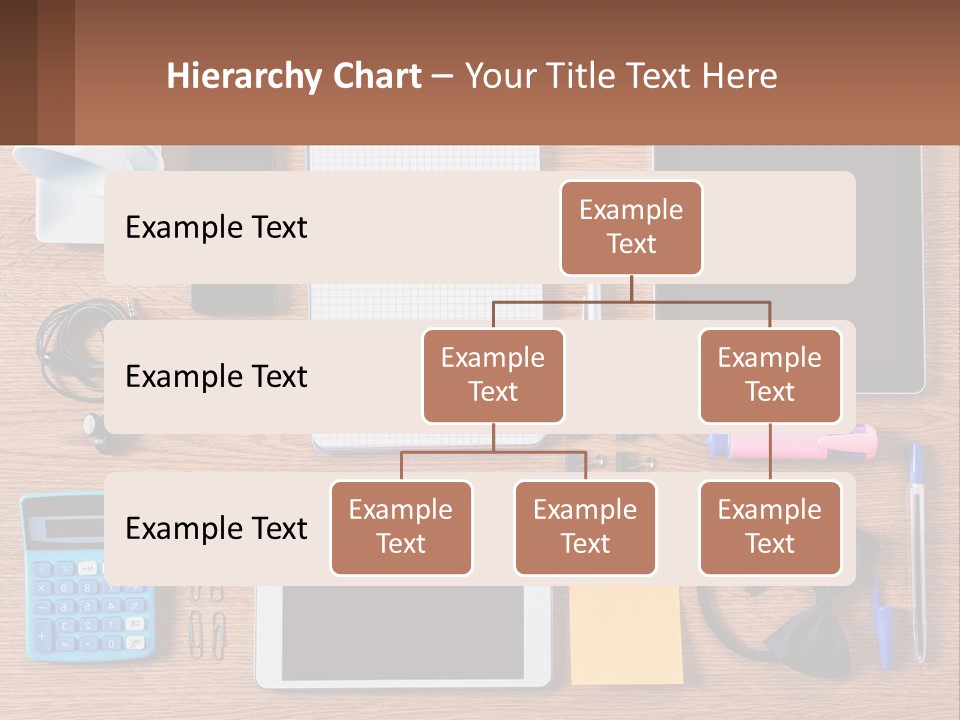 Hierarchy Chart – Your Title Text Here

Example Text

Example Text

Example Text

Example Text

Example Text

Example Text

Example Text

Example Text

Example Text